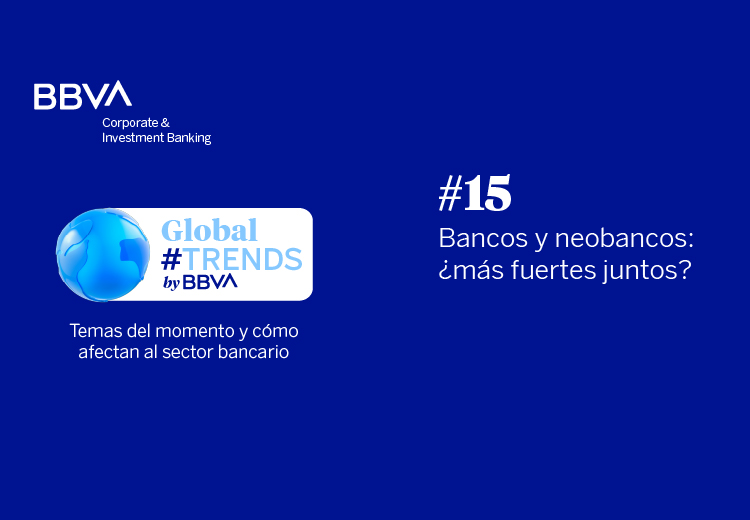 BBVA
Corporate & Investment Banking

Global #TRENDS by BBVA

Temas del momento y cómo afectan al sector bancario

#15
Bancos y neobancos: ¿más fuertes juntos?